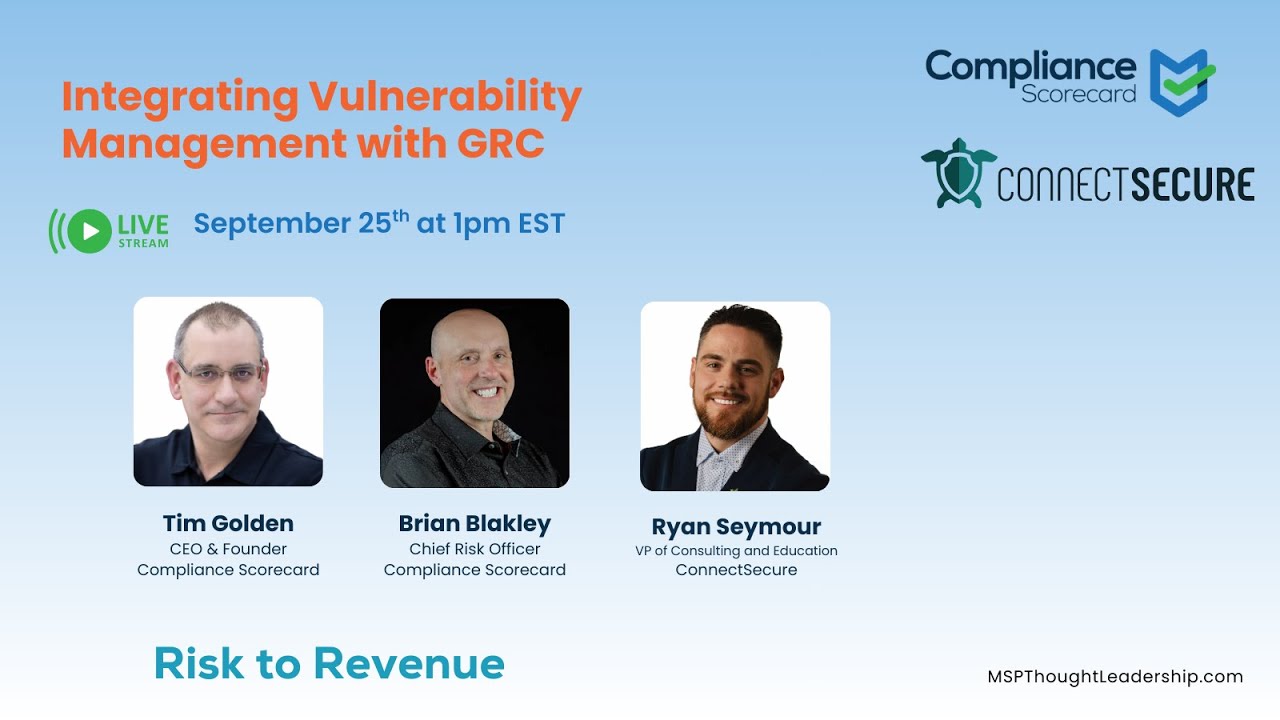 Integrating Vulnerability Management with GRC

Compliance Scorecard

CONNECTSECURE

LIVE STREAM

September 25$^{th}$ at 1pm EST

Tim Golden
CEO & Founder
Compliance Scorecard

Brian Blakley
Chief Risk Officer
Compliance Scorecard

Ryan Seymour
VP of Consulting and Education
ConnectSecure

Risk to Revenue

MSPThoughtLeadership.com